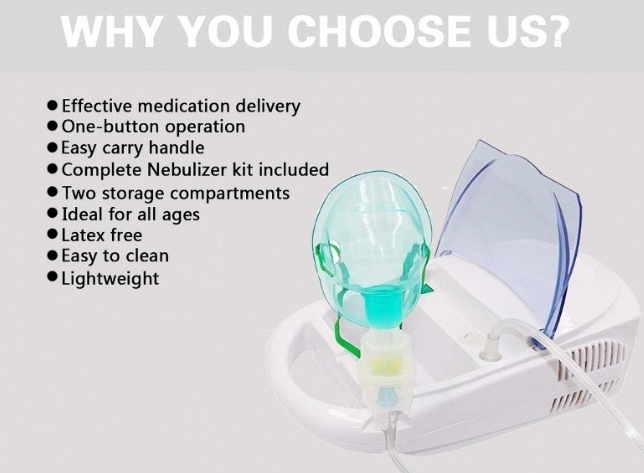 WHY YOU CHOOSE US?

● Effective medication delivery
● One-button operation
● Easy carry handle
● Complete Nebulizer kit included
● Two storage compartments
● Ideal for all ages
● Latex free
● Easy to clean
● Lightweight